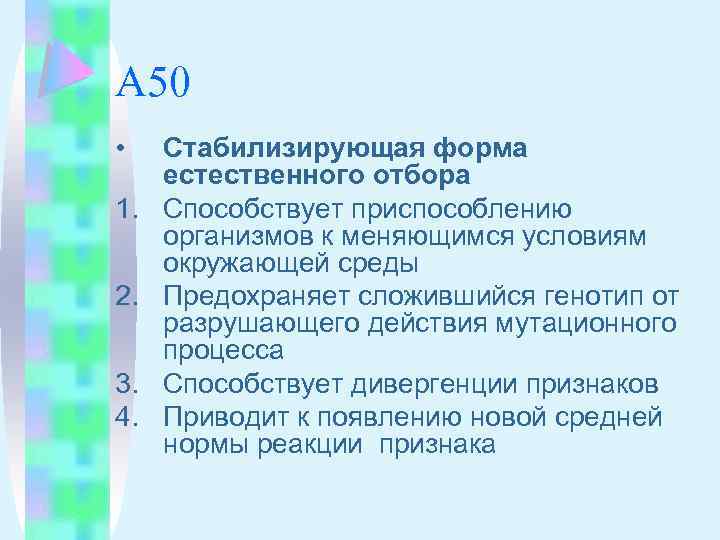 А50

• Стабилизирующая форма естественного отбора

1. Способствует приспособлению организмов к меняющимся условиям окружающей среды
2. Предохраняет сложившийся генотип от разрушающего действия мутационного процесса
3. Способствует дивергенции признаков
4. Приводит к появлению новой средней нормы реакции признака